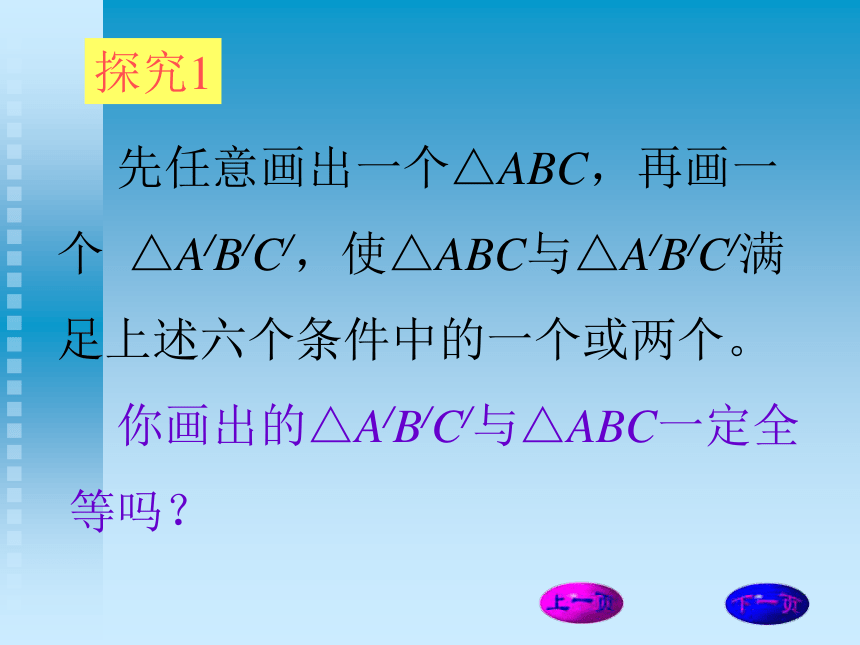 探究1

先任意画出一个$\triangle ABC$，再画一个 $\triangle A'B'C'$，使$\triangle ABC$与$\triangle A'B'C'$满足上述六个条件中的一个或两个。

你画出的$\triangle A'B'C'$与$\triangle ABC$一定全等吗？

上一页

下一页